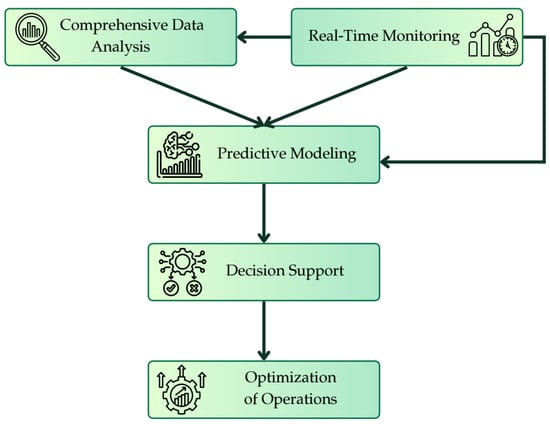 Comprehensive Data Analysis

Real-Time Monitoring

Predictive Modeling

Decision Support

Optimization of Operations